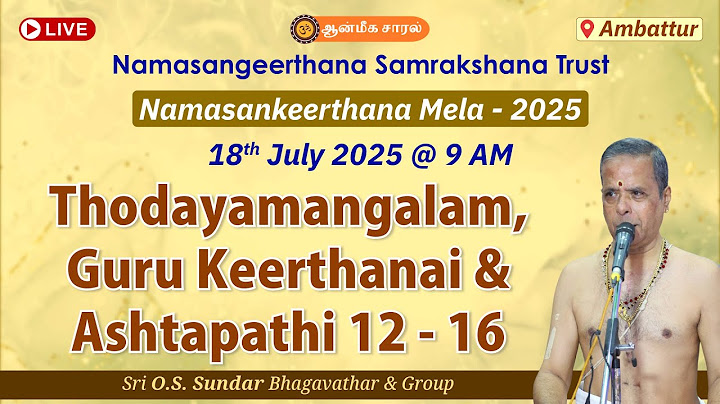 LIVE

ஆன்மீக சாரல்

Ambattur

Namasangeerthana Samrakshana Trust

Namasankeerthana Mela - 2025

18$^{th}$ July 2025 @ 9 AM

Thodayamangalam, Guru Keerthanai & Ashtapathi 12 - 16

Sri O.S. Sundar Bhagavathar & Group